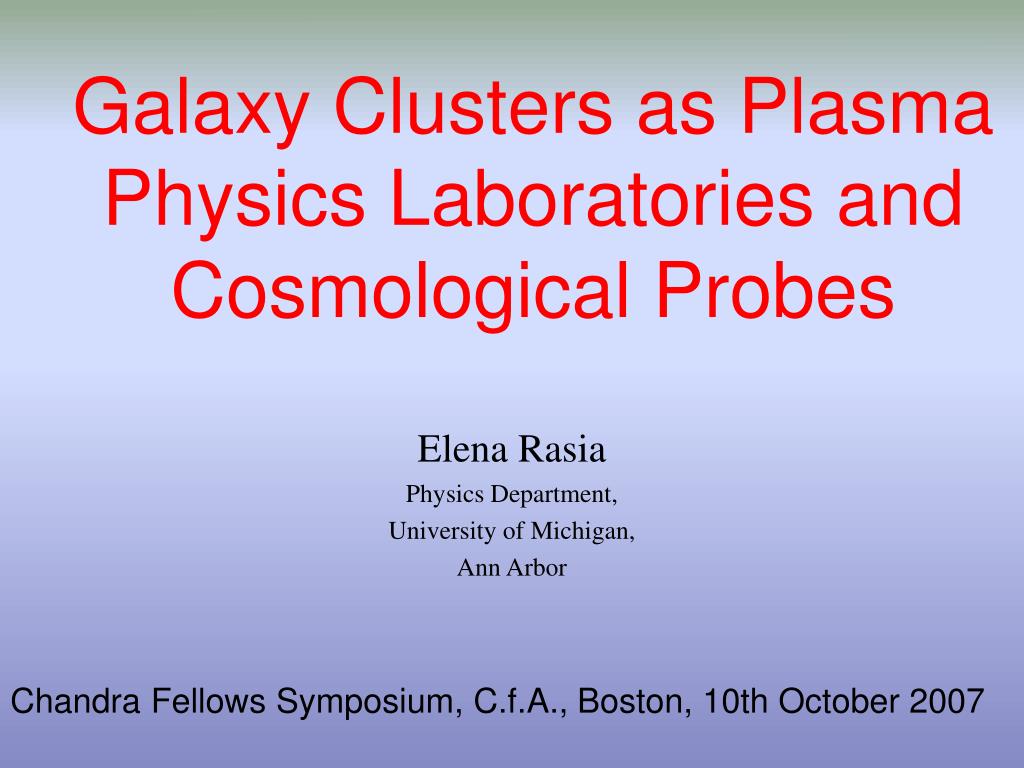 Galaxy Clusters as Plasma Physics Laboratories and Cosmological Probes

Elena Rasia

Physics Department,

University of Michigan,

Ann Arbor

Chandra Fellows Symposium, C.f.A., Boston, 10th October 2007